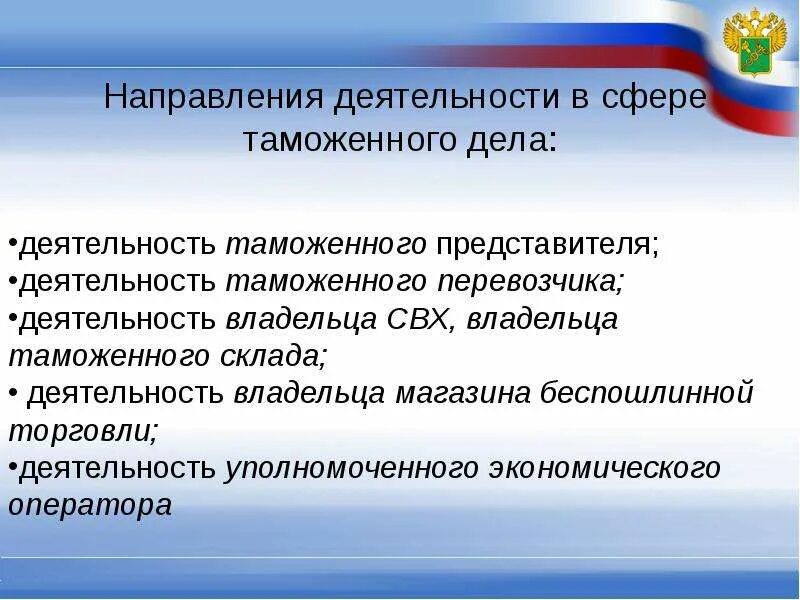 Направления деятельности в сфере таможенного дела:

•деятельность таможенного представителя;
•деятельность таможенного перевозчика;
•деятельность владельца СВХ, владельца таможенного склада;
• деятельность владельца магазина беспошлинной торговли;
•деятельность уполномоченного экономического оператора